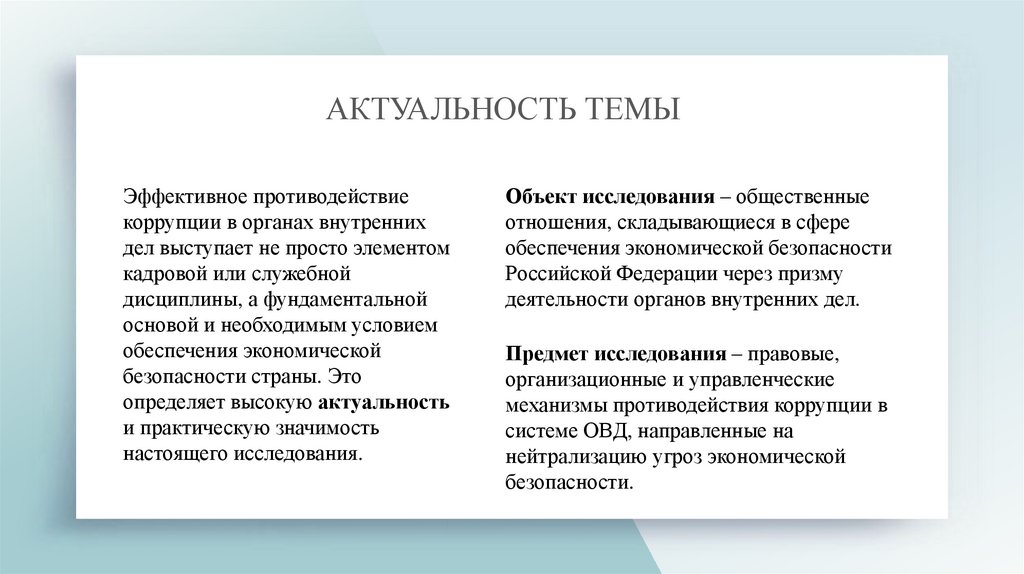 АКТУАЛЬНОСТЬ ТЕМЫ

Эффективное противодействие коррупции в органах внутренних дел выступает не просто элементом кадровой или служебной дисциплины, а фундаментальной основой и необходимым условием обеспечения экономической безопасности страны. Это определяет высокую актуальность и практическую значимость настоящего исследования.

Объект исследования – общественные отношения, складывающиеся в сфере обеспечения экономической безопасности Российской Федерации через призму деятельности органов внутренних дел.

Предмет исследования – правовые, организационные и управленческие механизмы противодействия коррупции в системе ОВД, направленные на нейтрализацию угроз экономической безопасности.